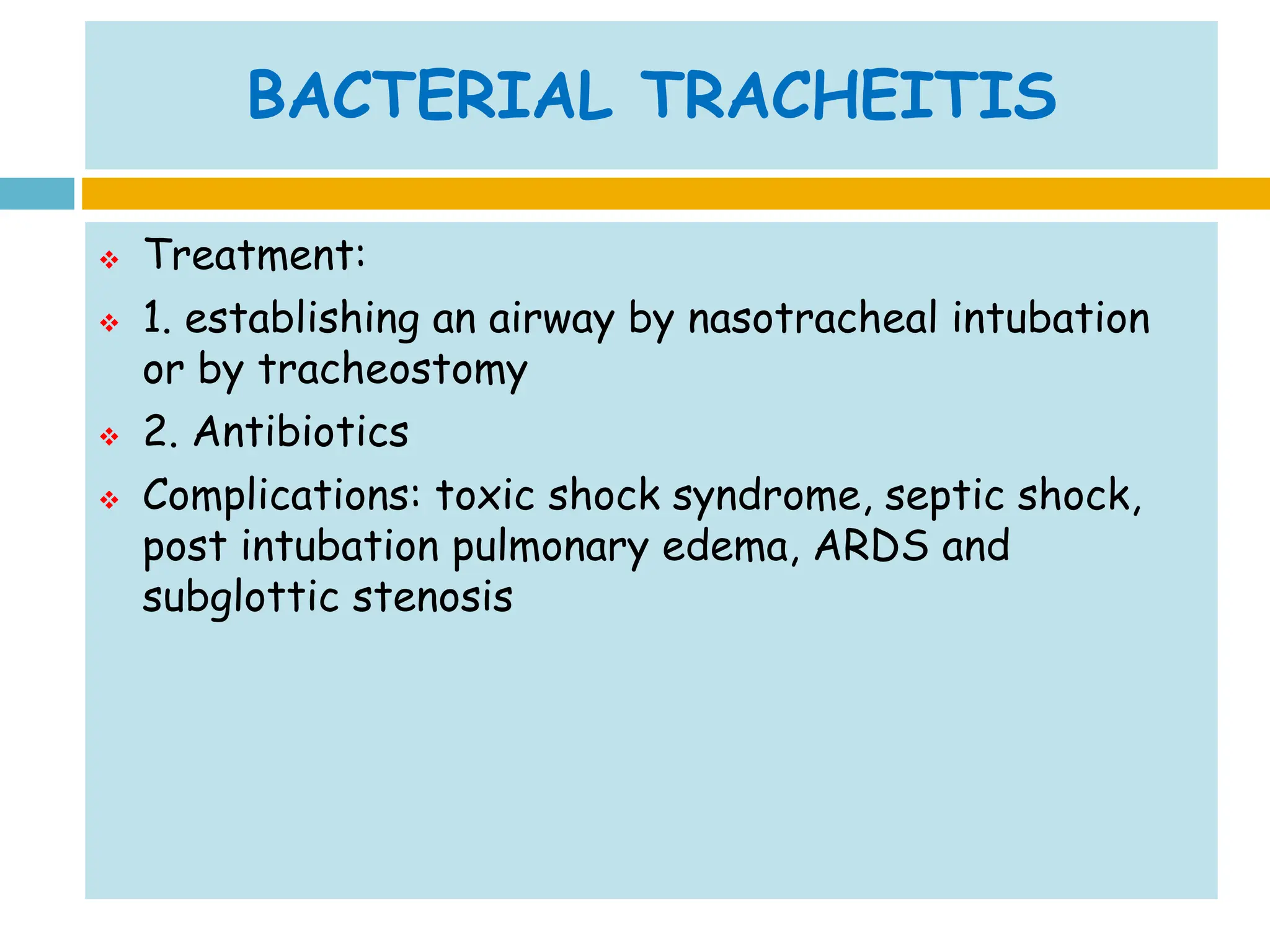 BACTERIAL TRACHEITIS

❖ Treatment:

❖ 1. establishing an airway by nasotracheal intubation or by tracheostomy

❖ 2. Antibiotics

❖ Complications: toxic shock syndrome, septic shock, post intubation pulmonary edema, ARDS and subglottic stenosis